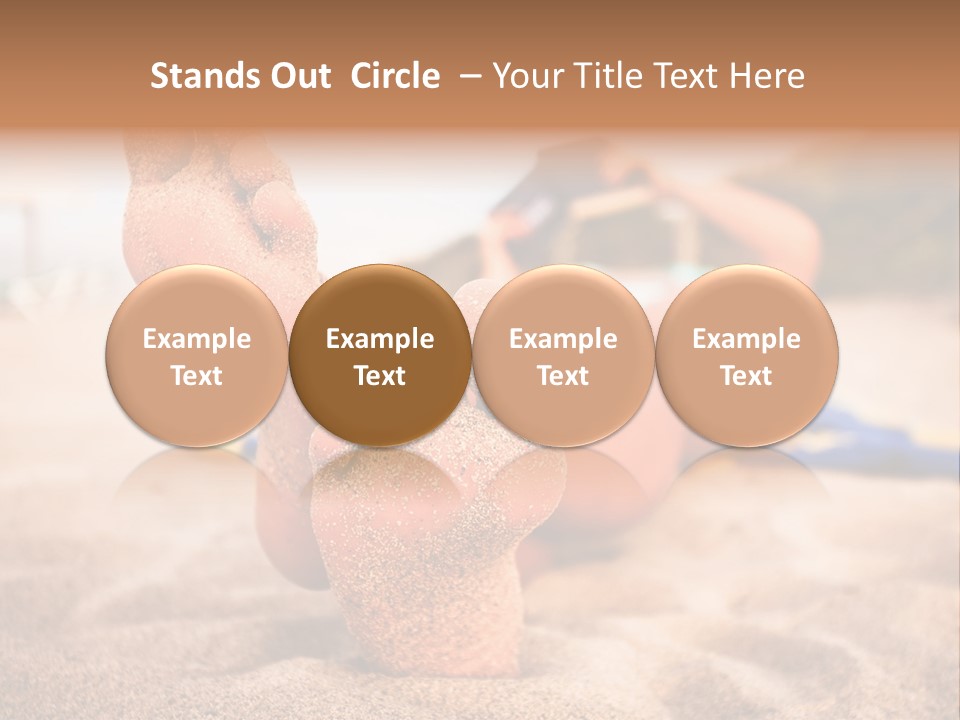 Stands Out Circle – Your Title Text Here

Example Text

Example Text

Example Text

Example Text